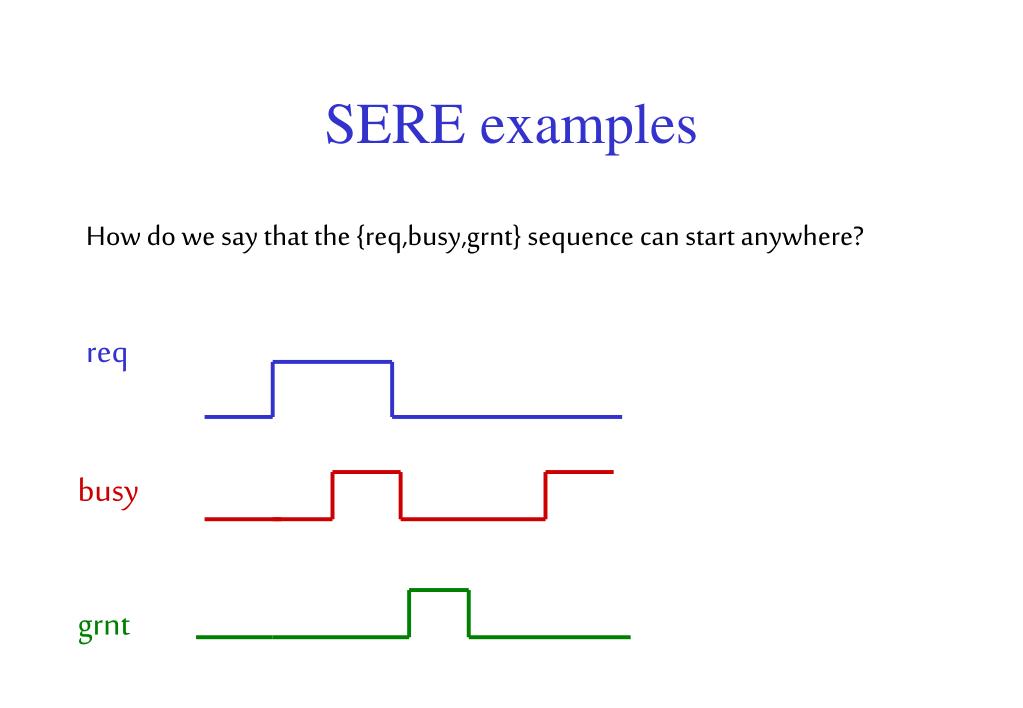 SERE examples

How do we say that the {req,busy,grnt} sequence can start anywhere?

req

busy

grnt